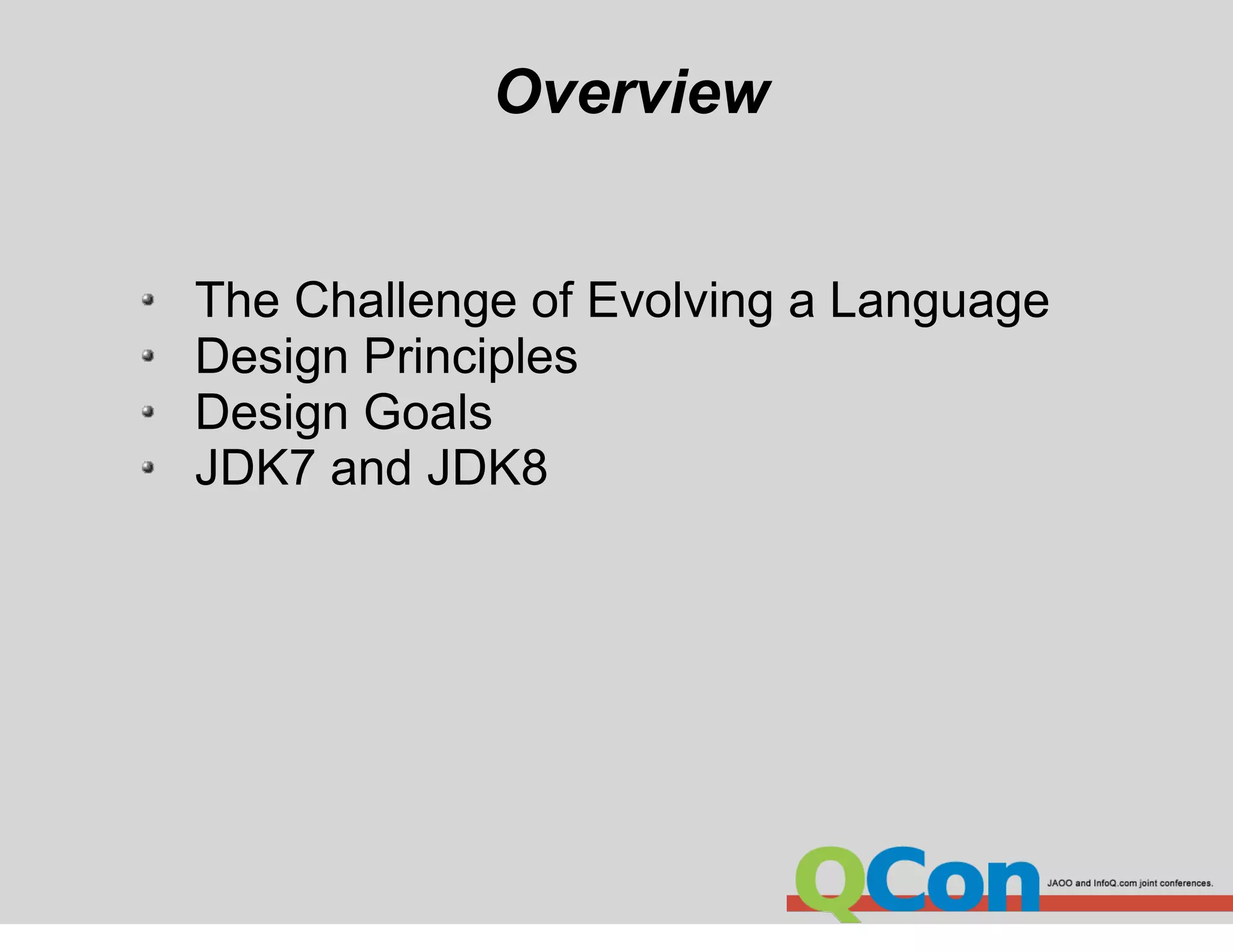 Overview

- The Challenge of Evolving a Language
- Design Principles
- Design Goals
- JDK7 and JDK8

QCon JAOO and InfoQ.com joint conferences.